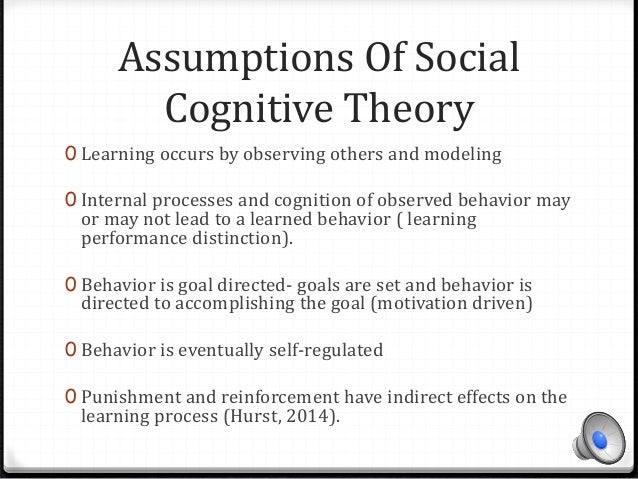 Assumptions Of Social Cognitive Theory

Learning occurs by observing others and modeling

Internal processes and cognition of observed behavior may or may not lead to a learned behavior ( learning performance distinction).

Behavior is goal directed- goals are set and behavior is directed to accomplishing the goal (motivation driven)

Behavior is eventually self-regulated

Punishment and reinforcement have indirect effects on the learning process (Hurst, 2014).